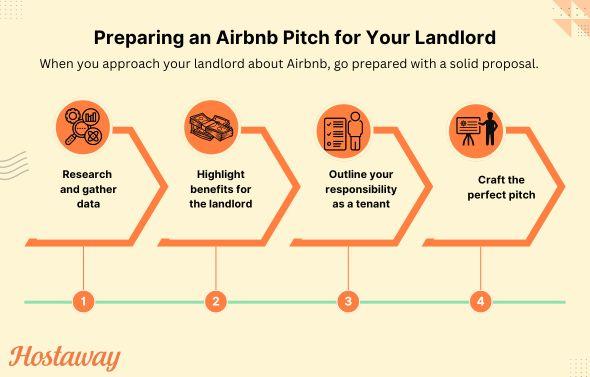 Preparing an Airbnb Pitch for Your Landlord

When you approach your landlord about Airbnb, go prepared with a solid proposal.

Research and gather data

Highlight benefits for the landlord

Outline your responsibility as a tenant

Craft the perfect pitch

1

2

3

4

Hostaway